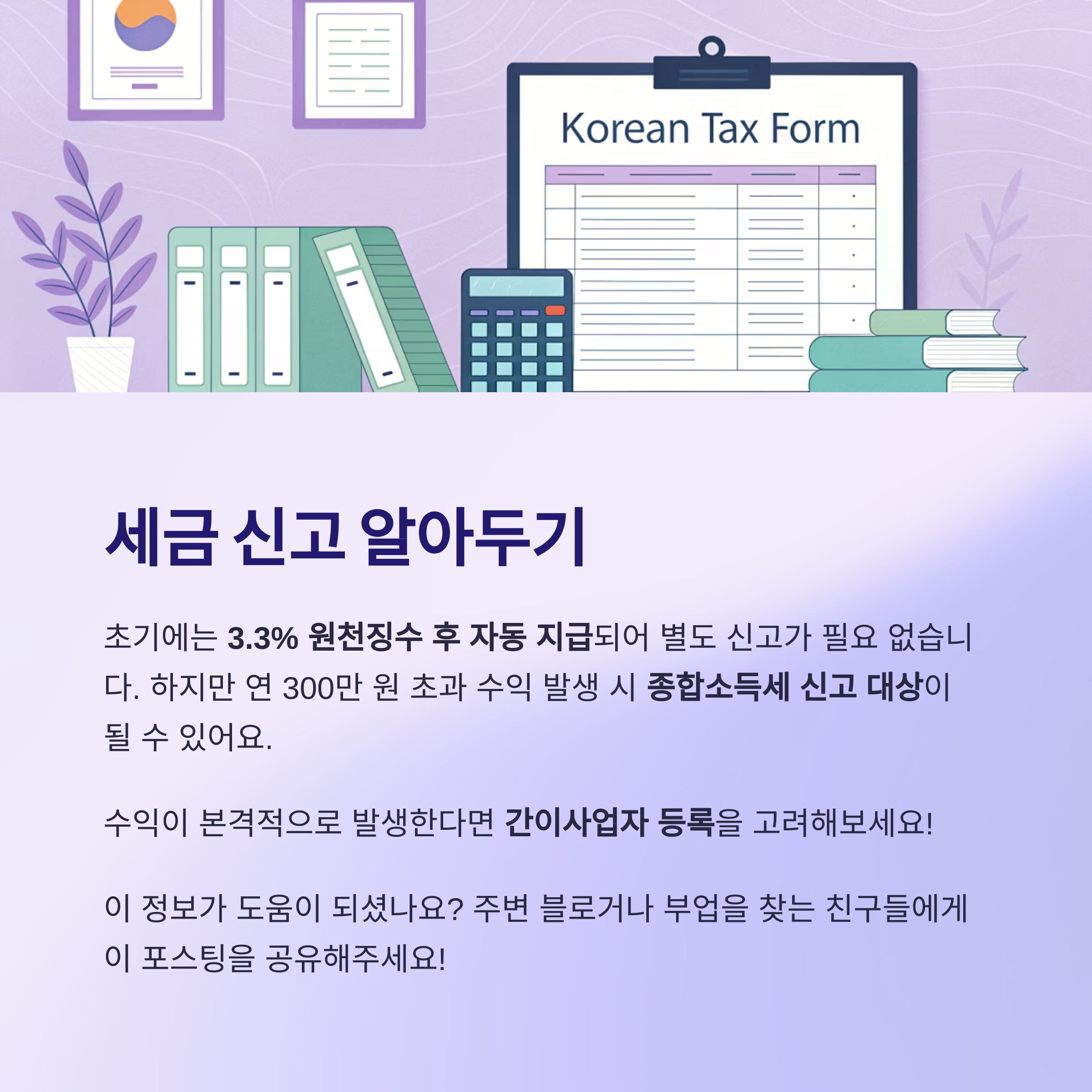 Korean Tax Form

세금 신고 알아두기

초기에는 3.3% 원천징수 후 자동 지급되어 별도 신고가 필요 없습니다. 하지만 연 300만 원 초과 수익 발생 시 종합소득세 신고 대상이 될 수 있어요.

수익이 본격적으로 발생한다면 간이사업자 등록을 고려해보세요!

이 정보가 도움이 되셨나요? 주변 블로거나 부업을 찾는 친구들에게 이 포스팅을 공유해주세요!